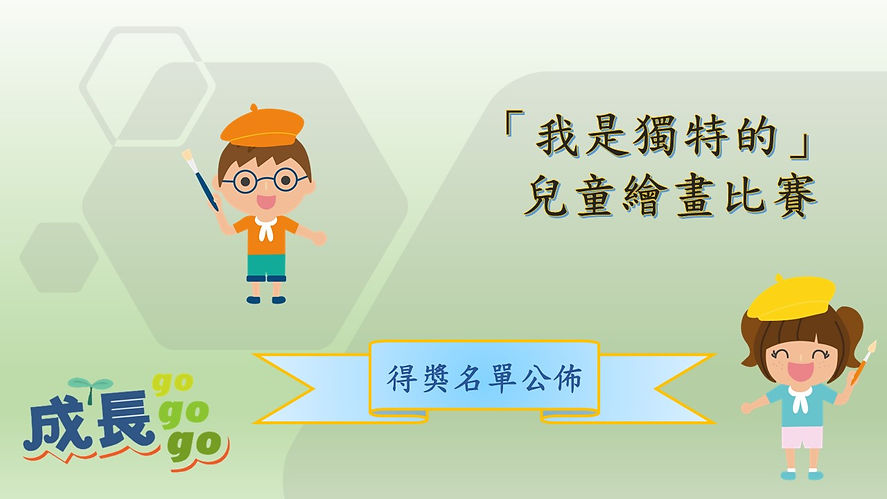 「我是獨特的」
兒童繪畫比賽

得獎名單公佈

成長 go go go